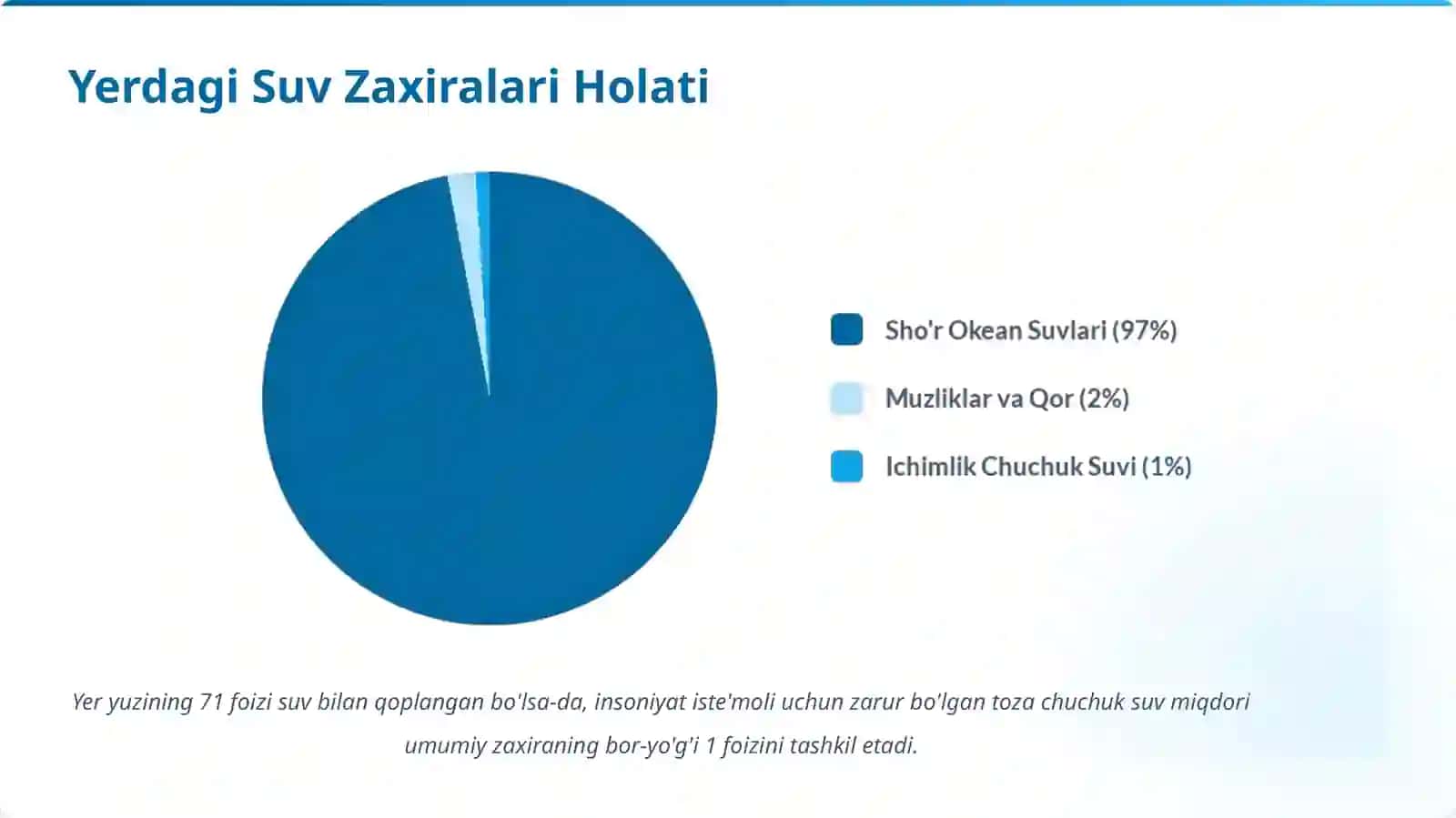 Yerdagi Suv Zaxiralari Holati

Sho'r Okean Suvlari (97%)

Muzliklar va Qor (2%)

Ichimlik Chuchuk Suvi (1%)

Yer yuzining 71 foizi suv bilan qoplangan bo'lsa-da, insoniyat iste'moli uchun zarur bo'lgan toza chuchuk suv miqdori umumiy zaxiraning bor-yo'g'i 1 foizini tashkil etadi.